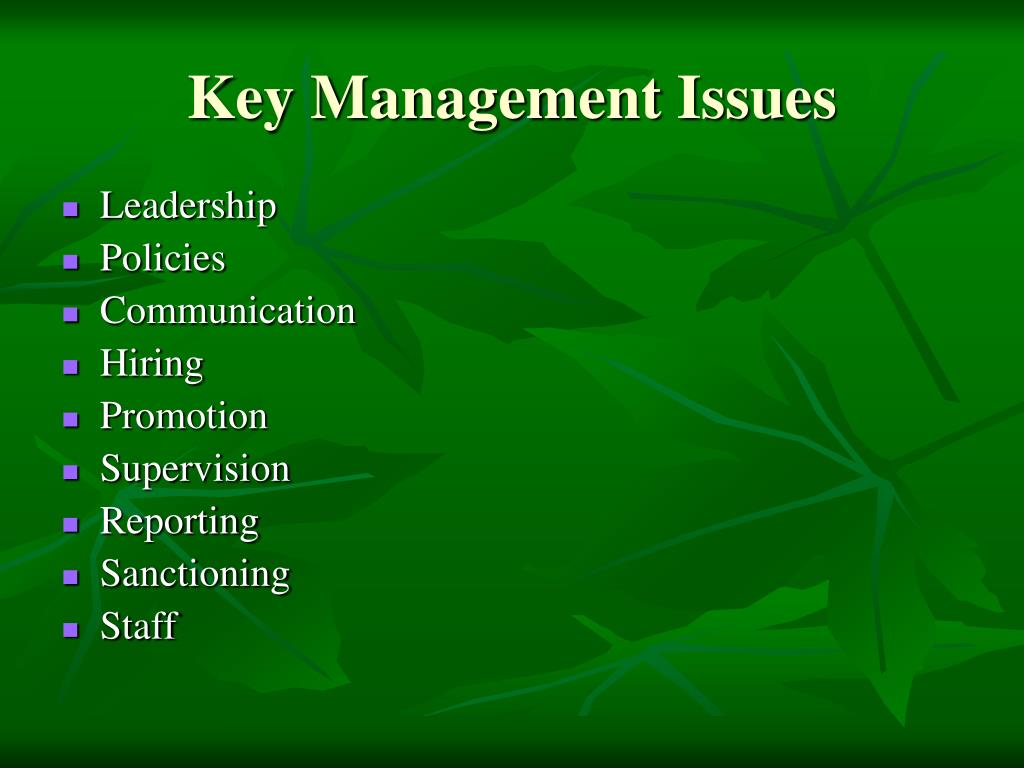 Key Management Issues

- Leadership
- Policies
- Communication
- Hiring
- Promotion
- Supervision
- Reporting
- Sanctioning
- Staff